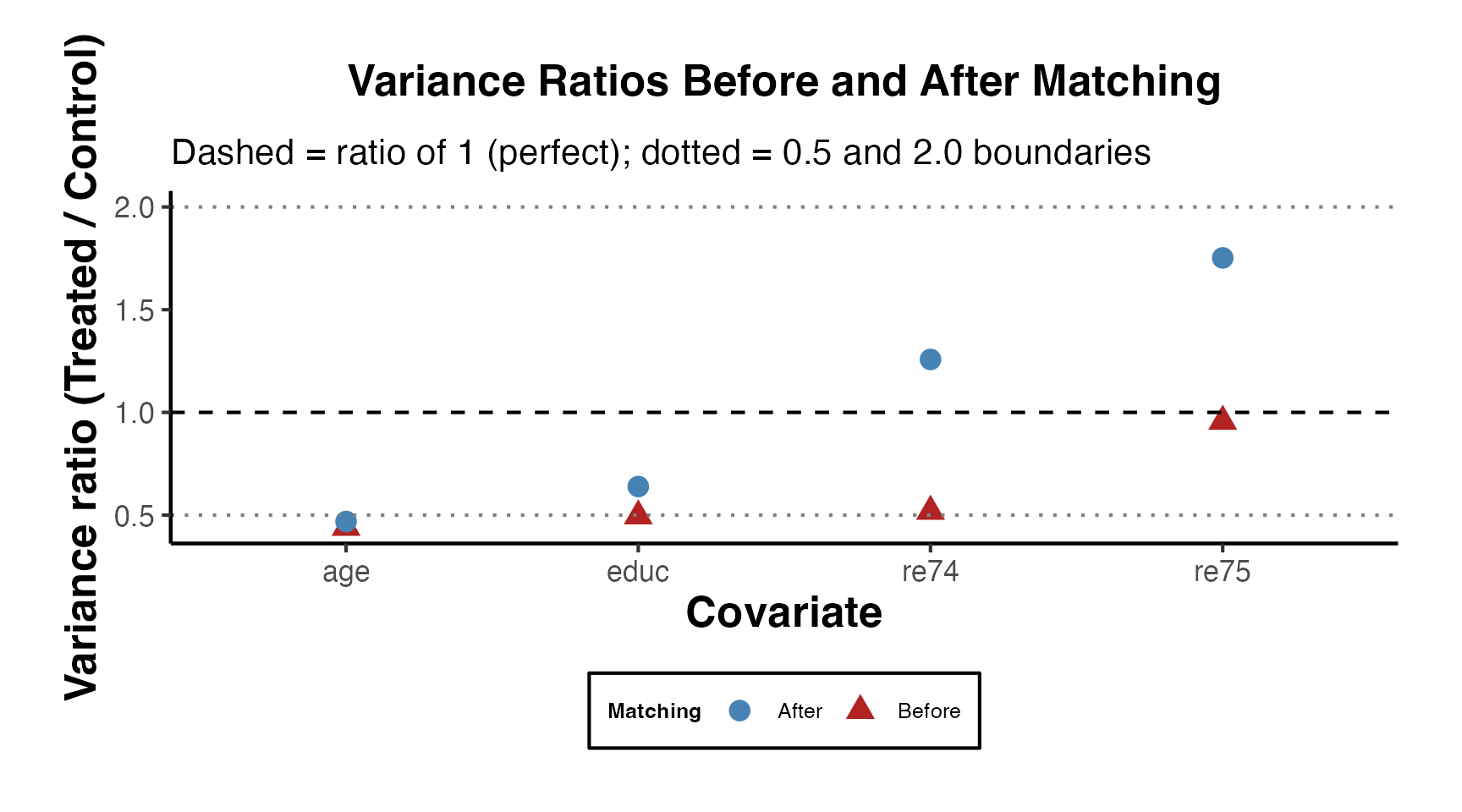 Variance Ratios Before and After Matching

Dashed = ratio of 1 (perfect); dotted = 0.5 and 2.0 boundaries

Variance ratio (Treated / Control)

2.0
1.5
1.0
0.5

age
educ
re74
re75

Covariate

Matching After Before